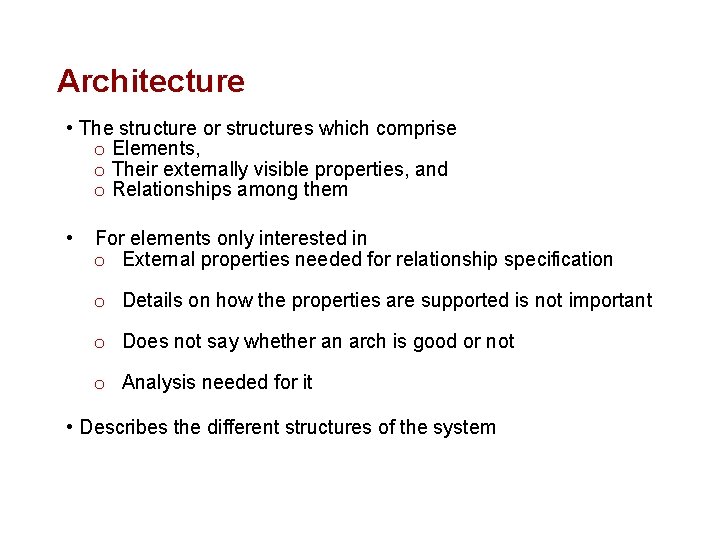 Architecture

• The structure or structures which comprise
  o Elements,
  o Their externally visible properties, and
  o Relationships among them

• For elements only interested in
  o External properties needed for relationship specification

  o Details on how the properties are supported is not important

  o Does not say whether an arch is good or not

  o Analysis needed for it

• Describes the different structures of the system